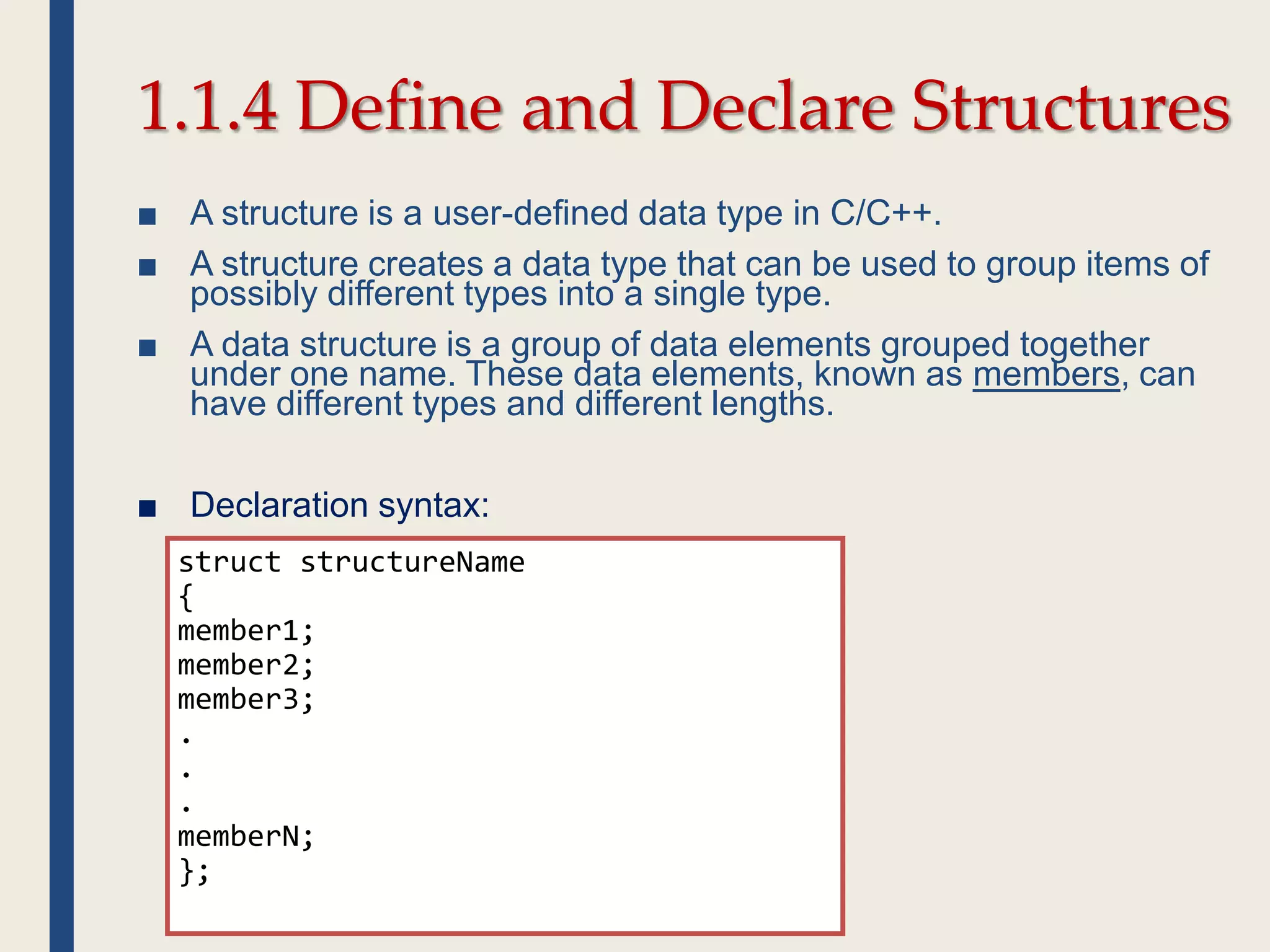 1.1.4 Define and Declare Structures

■ A structure is a user-defined data type in C/C++.

■ A structure creates a data type that can be used to group items of possibly different types into a single type.

■ A data structure is a group of data elements grouped together under one name. These data elements, known as members, can have different types and different lengths.

■ Declaration syntax:

struct structureName
{
member1;
member2;
member3;
.
.
.
memberN;
};